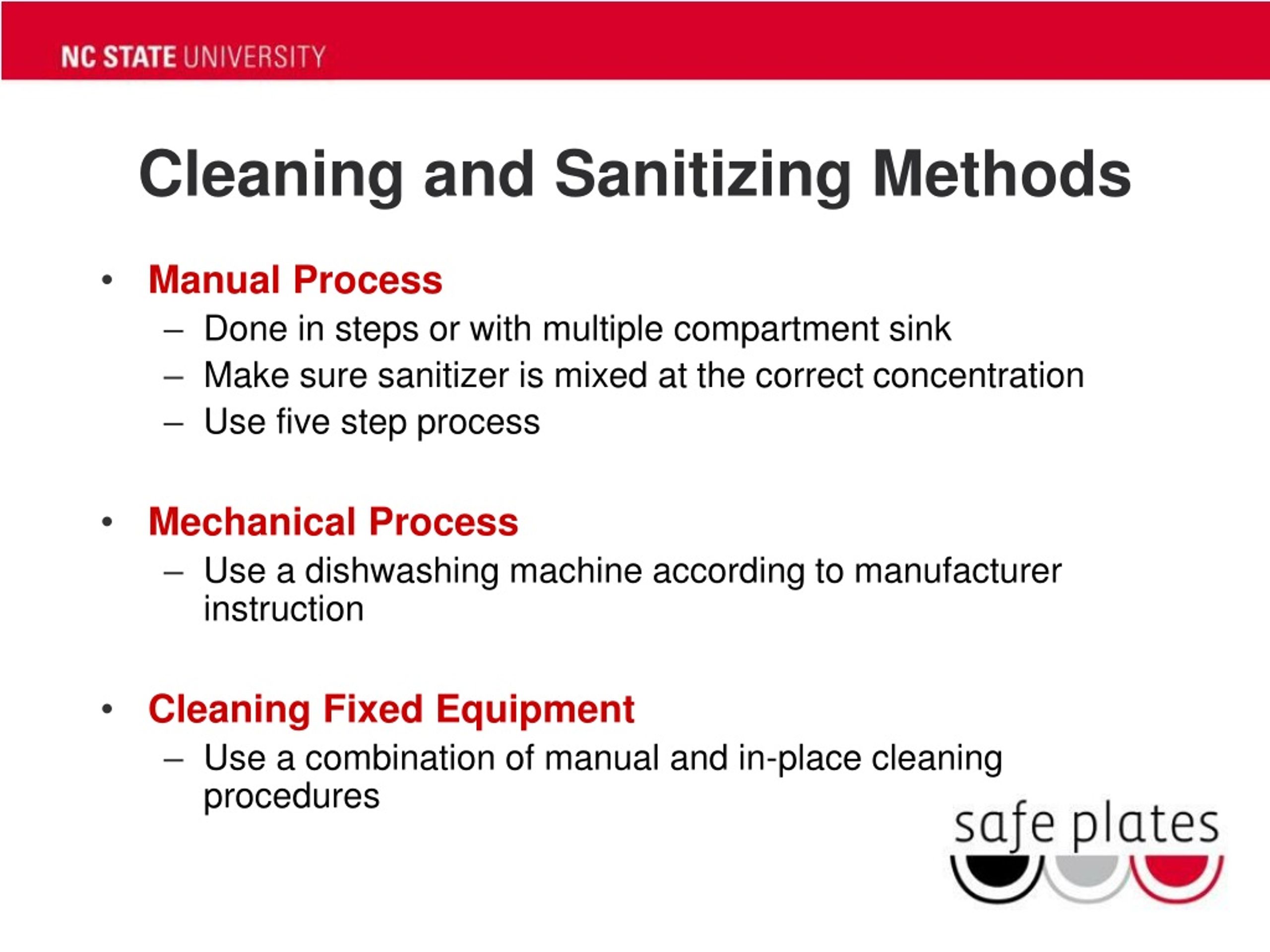 NC STATE UNIVERSITY

Cleaning and Sanitizing Methods

• Manual Process
– Done in steps or with multiple compartment sink
– Make sure sanitizer is mixed at the correct concentration
– Use five step process

• Mechanical Process
– Use a dishwashing machine according to manufacturer instruction

• Cleaning Fixed Equipment
– Use a combination of manual and in-place cleaning procedures

safe plates